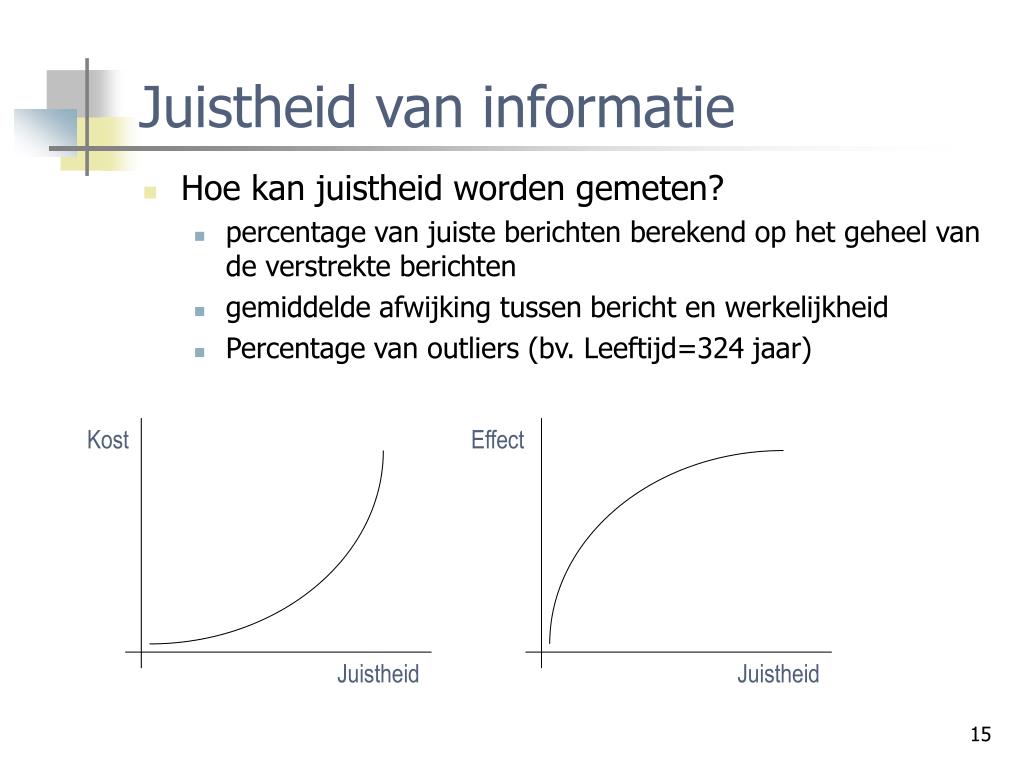 Juistheid van informatie

Hoe kan juistheid worden gemeten?

percentage van juiste berichten berekend op het geheel van de verstrekte berichten

gemiddelde afwijking tussen bericht en werkelijkheid

Percentage van outliers (bv. Leeftijd=324 jaar)

Kost

Juistheid

Effect

Juistheid

15